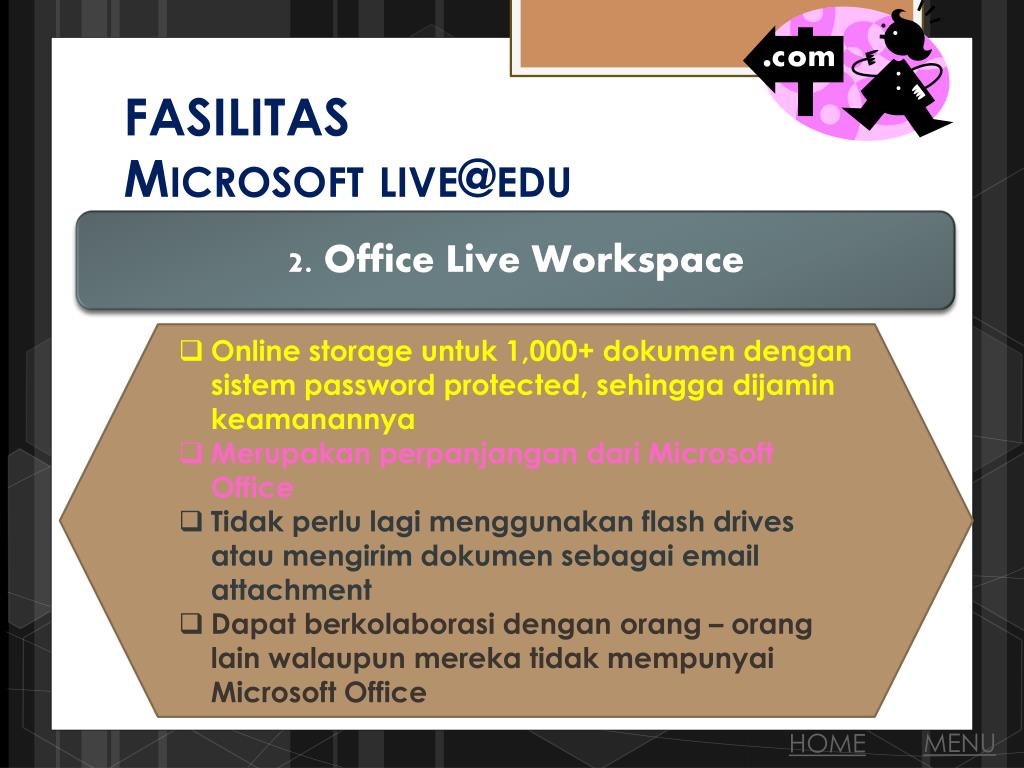 .com

FASILITAS
MICROSOFT LIVE@EDU

2. Office Live Workspace

❑ Online storage untuk 1,000+ dokumen dengan sistem password protected, sehingga dijamin keamanannya
❑ Merupakan perpanjangan dari Microsoft Office
❑ Tidak perlu lagi menggunakan flash drives atau mengirim dokumen sebagai email attachment
❑ Dapat berkolaborasi dengan orang – orang lain walaupun mereka tidak mempunyai Microsoft Office

HOME MENU